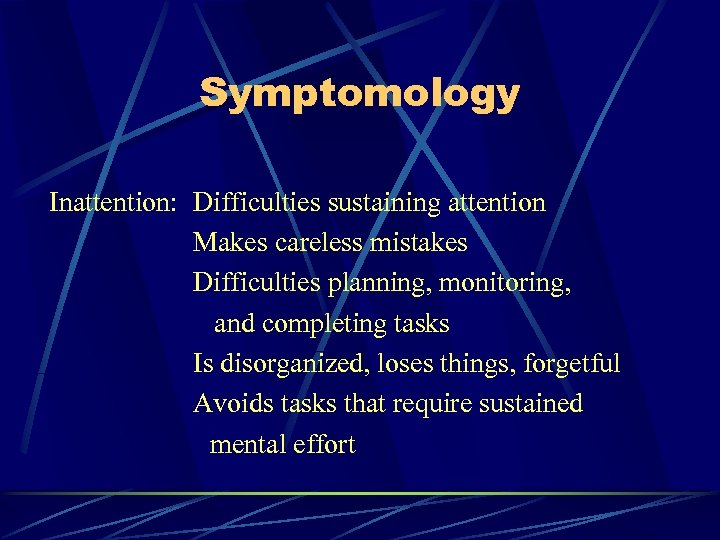 Symptomology

Inattention: Difficulties sustaining attention
Makes careless mistakes
Difficulties planning, monitoring, and completing tasks
Is disorganized, loses things, forgetful
Avoids tasks that require sustained mental effort